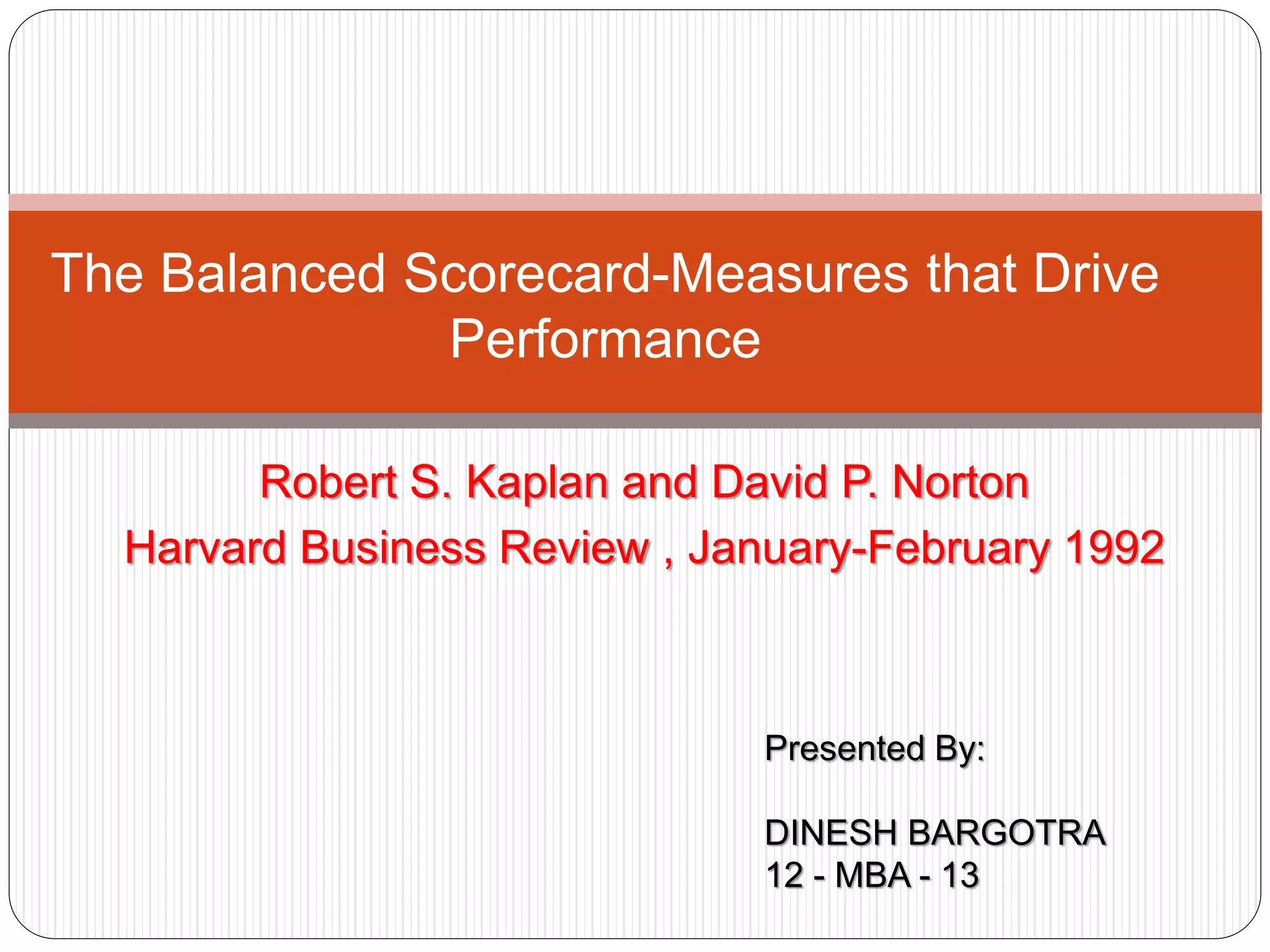 The Balanced Scorecard-Measures that Drive Performance

Robert S. Kaplan and David P. Norton
Harvard Business Review , January-February 1992

Presented By:

DINESH BARGOTRA
12 - MBA - 13